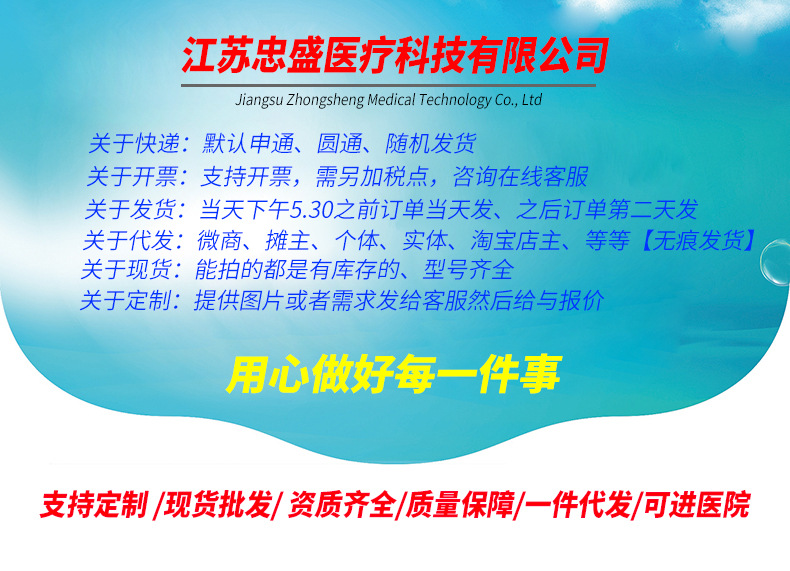 江苏忠盛医疗科技有限公司

Jiangsu Zhongsheng Medical Technology Co., Ltd

关于快递：默认申通、圆通、随机发货
关于开票：支持开票，需另加税点，咨询在线客服
关于发货：当天下午5.30之前订单当天发、之后订单第二天发
关于代发：微商、摊主、个体、实体、淘宝店主、等等【无痕发货】
关于现货：能拍的都是有库存的、型号齐全
关于定制：提供图片或者需求发给客服然后给与报价

用心做好每一件事

支持定制 /现货批发/ 资质齐全/质量保障/一件代发/可进医院